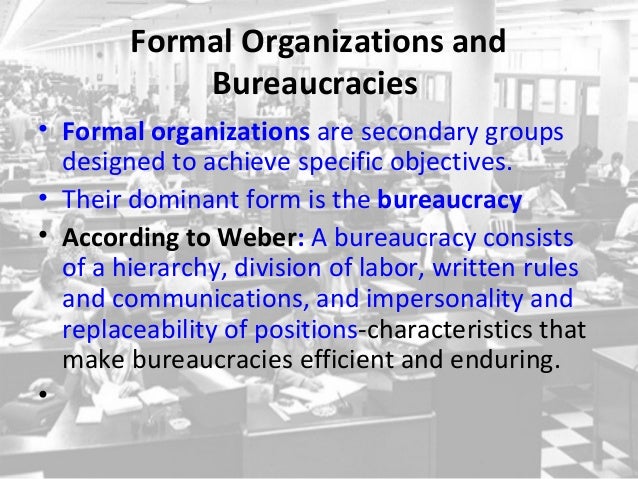 Formal Organizations and Bureaucracies

• Formal organizations are secondary groups designed to achieve specific objectives.
• Their dominant form is the bureaucracy
• According to Weber: A bureaucracy consists of a hierarchy, division of labor, written rules and communications, and impersonality and replaceability of positions-characteristics that make bureaucracies efficient and enduring.
•